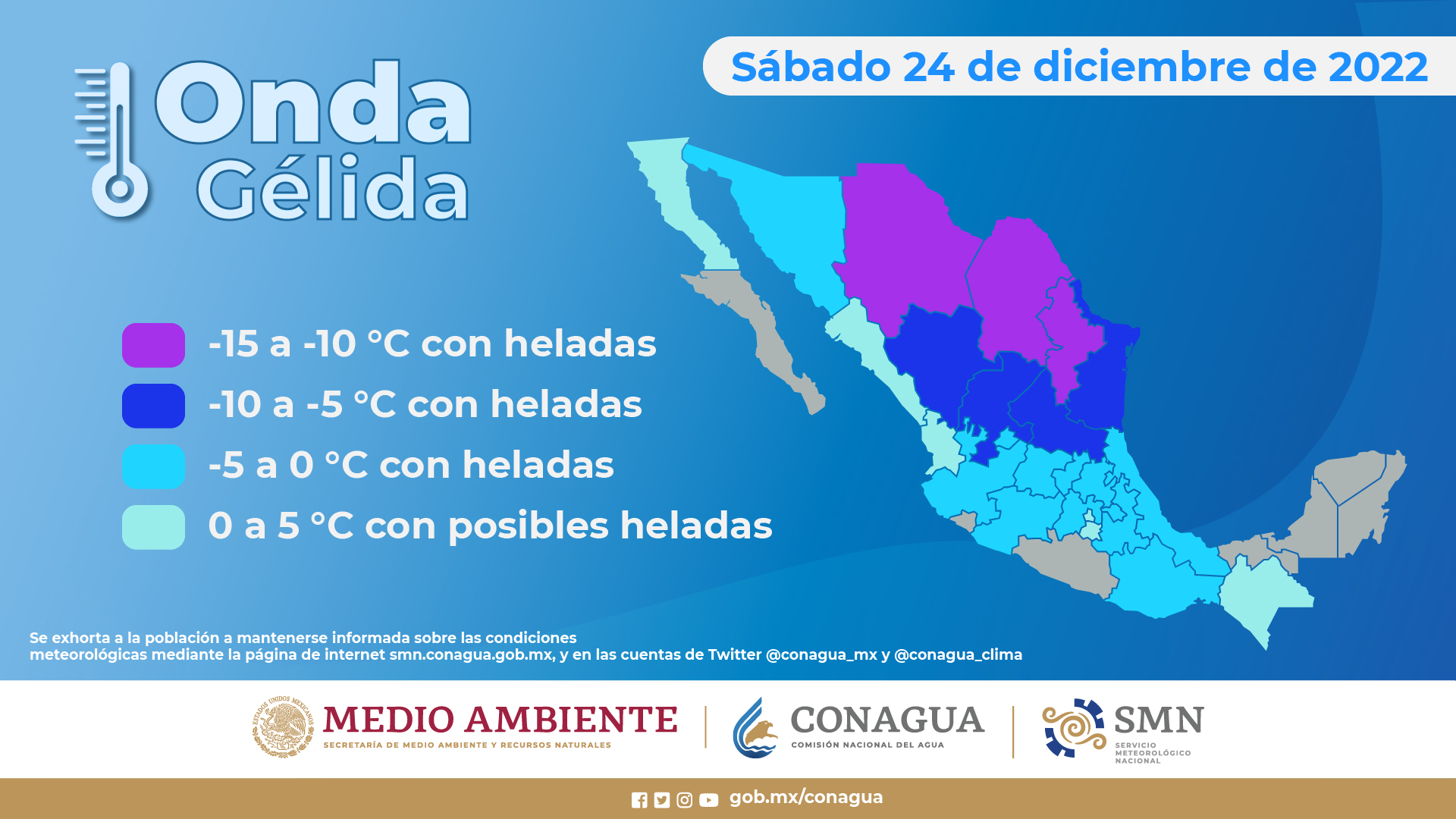 Onda Gélida

Sábado 24 de diciembre de 2022

-15 a -10 °C con heladas

-10 a -5 °C con heladas

-5 a 0 °C con heladas

0 a 5 °C con posibles heladas

Se exhorta a la población a mantenerse informada sobre las condiciones meteorológicas mediante la página de internet smn.conagua.gob.mx, y en las cuentas de Twitter @conagua_mx y @conagua_clima

ESTADOS UNIDOS MEXICANOS

MEDIO AMBIENTE
SECRETARÍA DE MEDIO AMBIENTE Y RECURSOS NATURALES

CONAGUA
COMISIÓN NACIONAL DEL AGUA

SMN
SERVICIO METEOROLÓGICO NACIONAL

gob.mx/conagua